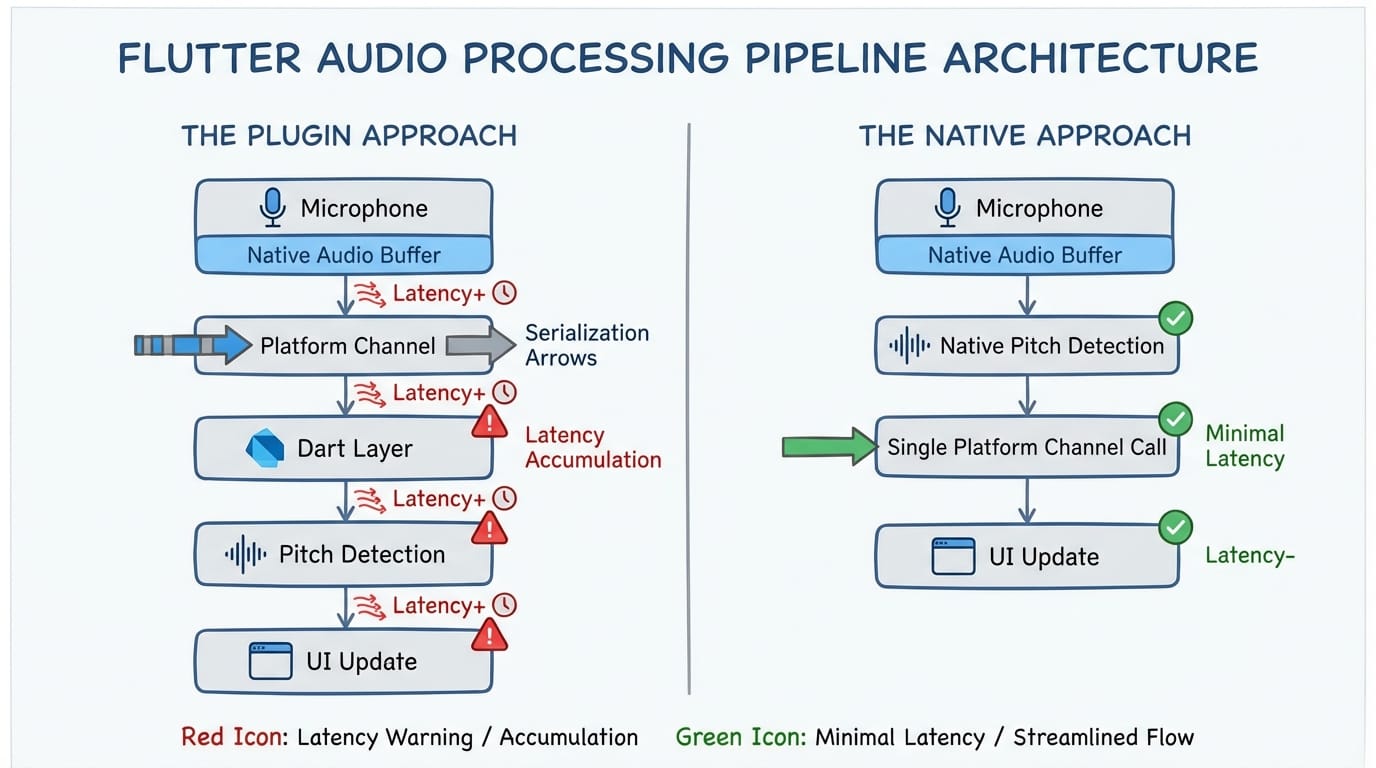 FLUTTER AUDIO PROCESSING PIPELINE ARCHITECTURE

THE PLUGIN APPROACH

Microphone
Native Audio Buffer

Latency+

Platform Channel

Serialization Arrows

Latency+

Dart Layer

Latency Accumulation

Latency+

Pitch Detection

Latency+

UI Update

THE NATIVE APPROACH

Microphone
Native Audio Buffer

Native Pitch Detection

Single Platform Channel Call

Minimal Latency

UI Update

Latency-

Red Icon: Latency Warning / Accumulation

Green Icon: Minimal Latency / Streamlined Flow